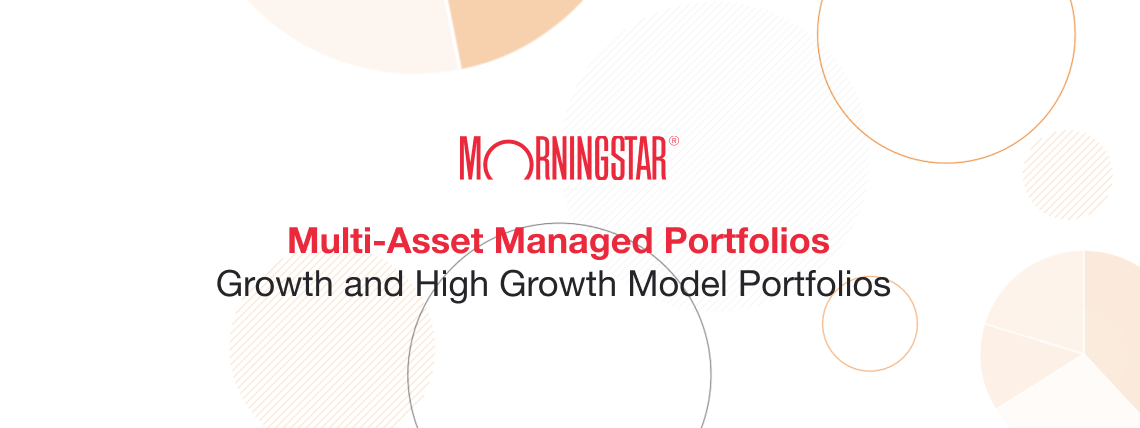 MORNINGSTAR®

Multi-Asset Managed Portfolios
Growth and High Growth Model Portfolios